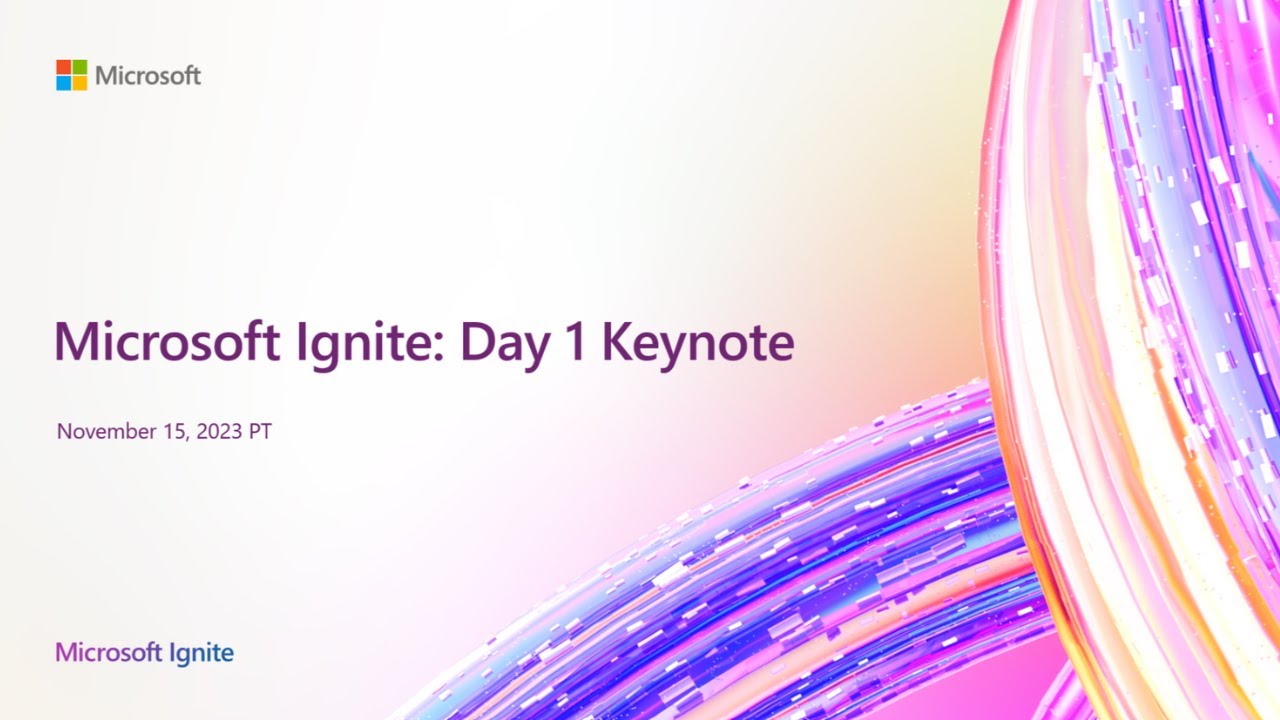 Microsoft

Microsoft Ignite: Day 1 Keynote

November 15, 2023 PT

Microsoft Ignite